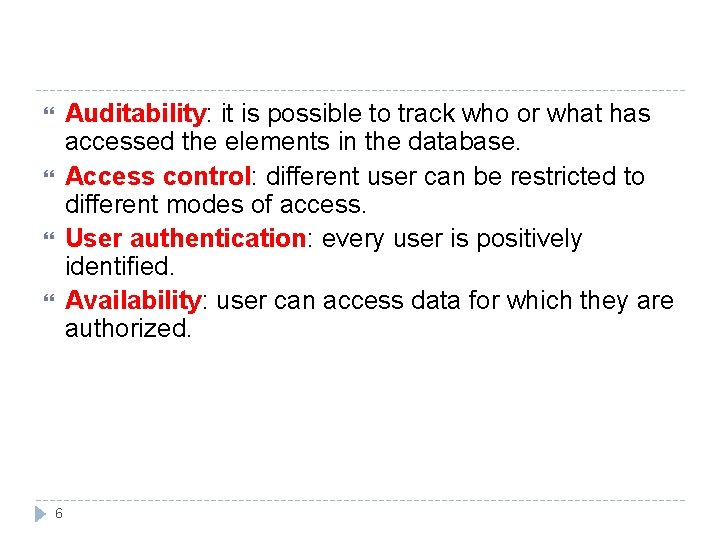 Auditability: it is possible to track who or what has accessed the elements in the database.

Access control: different user can be restricted to different modes of access.

User authentication: every user is positively identified.

Availability: user can access data for which they are authorized.

6